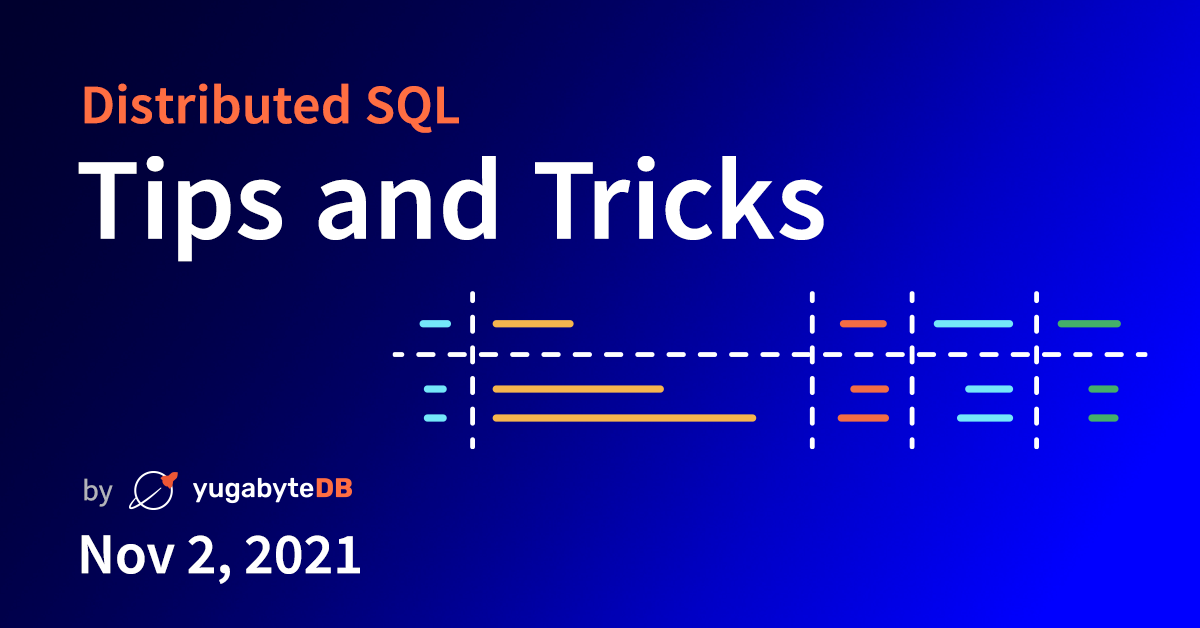 Distributed SQL
Tips and Tricks

by yugabyteDB

Nov 2, 2021